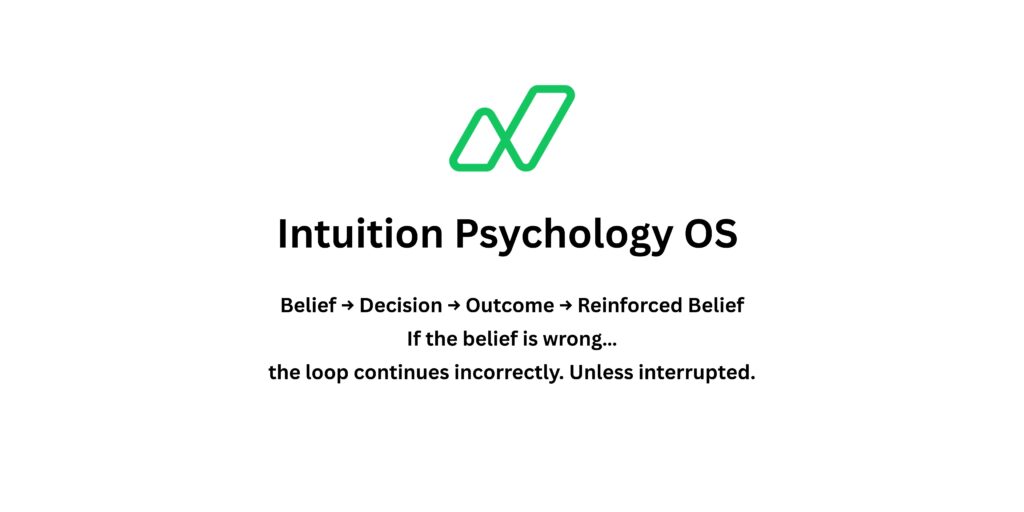 Intuition Psychology OS

Belief → Decision → Outcome → Reinforced Belief
If the belief is wrong...
the loop continues incorrectly. Unless interrupted.